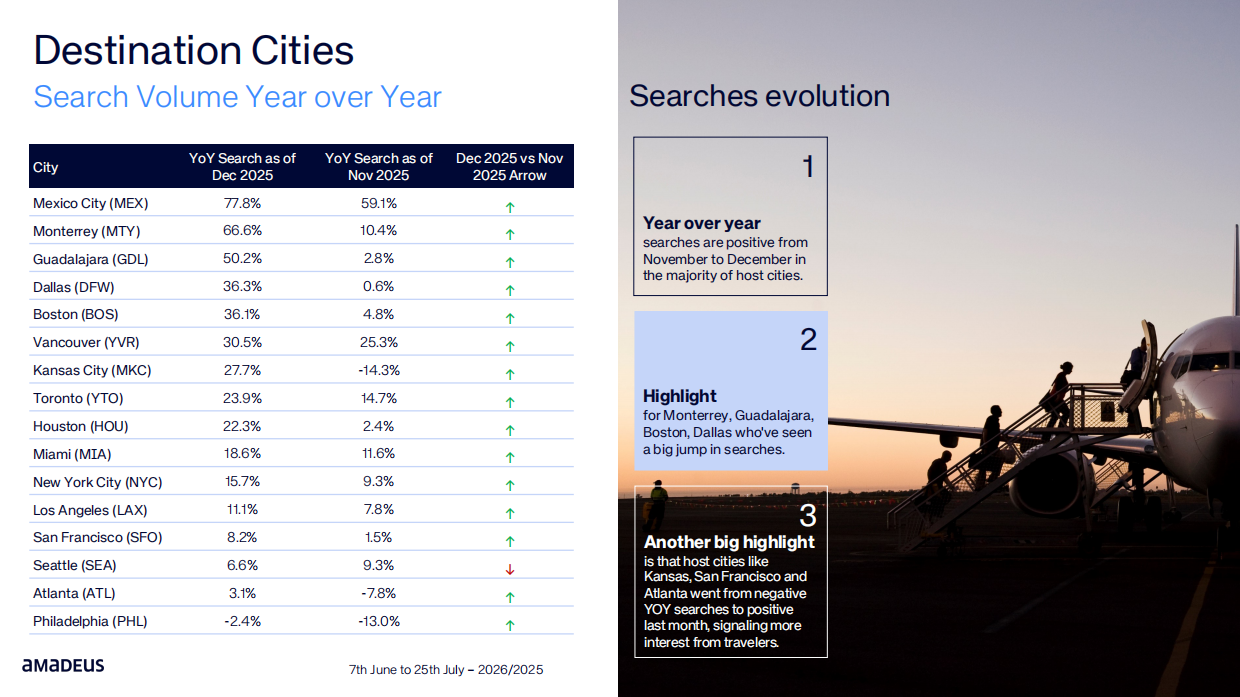 Destination Cities

Search Volume Year over Year

| City | YoY Search as of Dec 2025 | YoY Search as of Nov 2025 | Dec 2025 vs Nov 2025 Arrow |
|---|---|---|---|
| Mexico City (MEX) | 77.8% | 59.1% | ↑ |
| Monterrey (MTY) | 66.6% | 10.4% | ↑ |
| Guadalajara (GDL) | 50.2% | 2.8% | ↑ |
| Dallas (DFW) | 36.3% | 0.6% | ↑ |
| Boston (BOS) | 36.1% | 4.8% | ↑ |
| Vancouver (YVR) | 30.5% | 25.3% | ↑ |
| Kansas City (MKC) | 27.7% | -14.3% | ↑ |
| Toronto (YTO) | 23.9% | 14.7% | ↑ |
| Houston (HOU) | 22.3% | 2.4% | ↑ |
| Miami (MIA) | 18.6% | 11.6% | ↑ |
| New York City (NYC) | 15.7% | 9.3% | ↑ |
| Los Angeles (LAX) | 11.1% | 7.8% | ↑ |
| San Francisco (SFO) | 8.2% | 1.5% | ↑ |
| Seattle (SEA) | 6.6% | 9.3% | ↓ |
| Atlanta (ATL) | 3.1% | -7.8% | ↑ |
| Philadelphia (PHL) | -2.4% | -13.0% | ↑ |

amadeus

7th June to 25th July – 2026/2025

Searches evolution

1
Year over year
searches are positive from November to December in the majority of host cities.

2
Highlight
for Monterrey, Guadalajara, Boston, Dallas who've seen a big jump in searches.

3
Another big highlight
is that host cities like Kansas, San Francisco and Atlanta went from negative YOY searches to positive last month, signaling more interest from travelers.